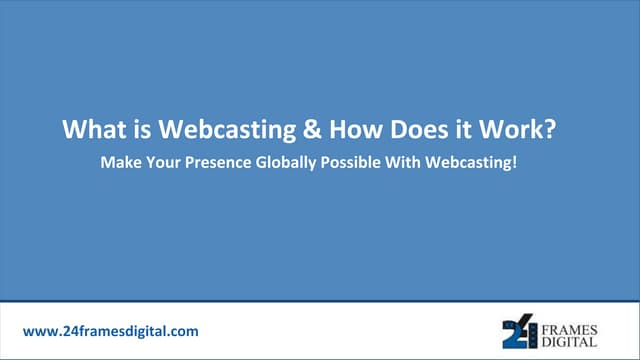 What is Webcasting & How Does it Work?

Make Your Presence Globally Possible With Webcasting!

www.24framesdigital.com

24 FRAMES DIGITAL